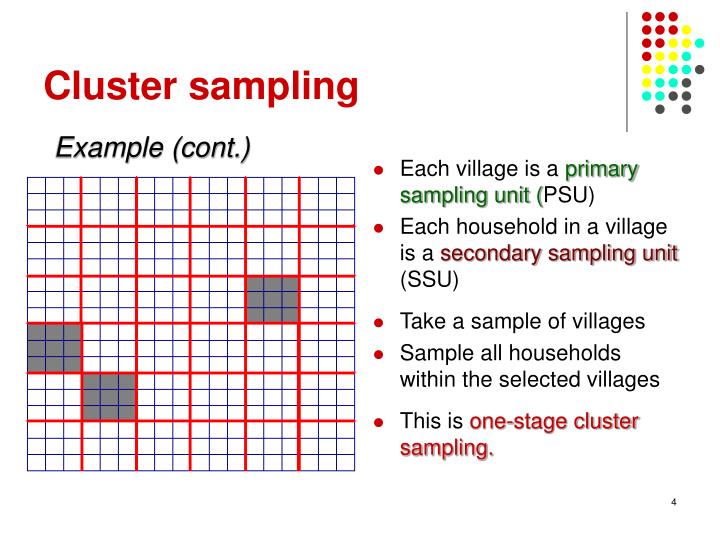 Cluster sampling

Example (cont.)

- Each village is a primary sampling unit (PSU)
- Each household in a village is a secondary sampling unit (SSU)
- Take a sample of villages
- Sample all households within the selected villages
- This is one-stage cluster sampling.

4